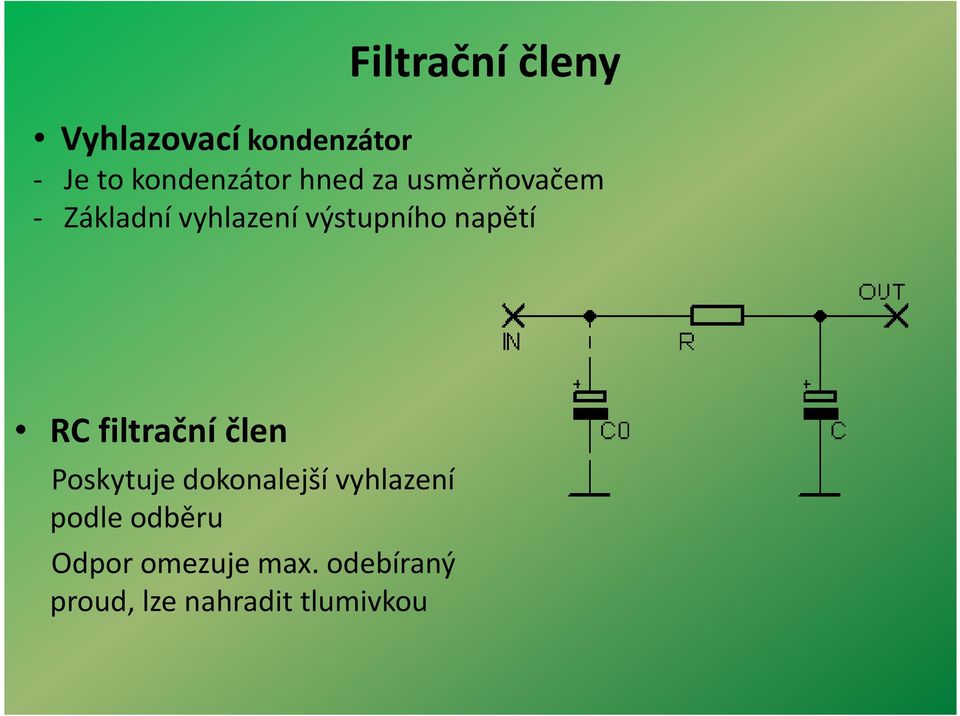 Filtrační členy

• Vyhlazovací kondenzátor
- Je to kondenzátor hned za usměrňovačem
- Základní vyhlazení výstupního napětí

OUT
IN
R
+
C0
+
C

• RC filtrační člen

Poskytuje dokonalejší vyhlazení podle odběru

Odpor omezuje max. odebíraný proud, lze nahradit tlumivkou